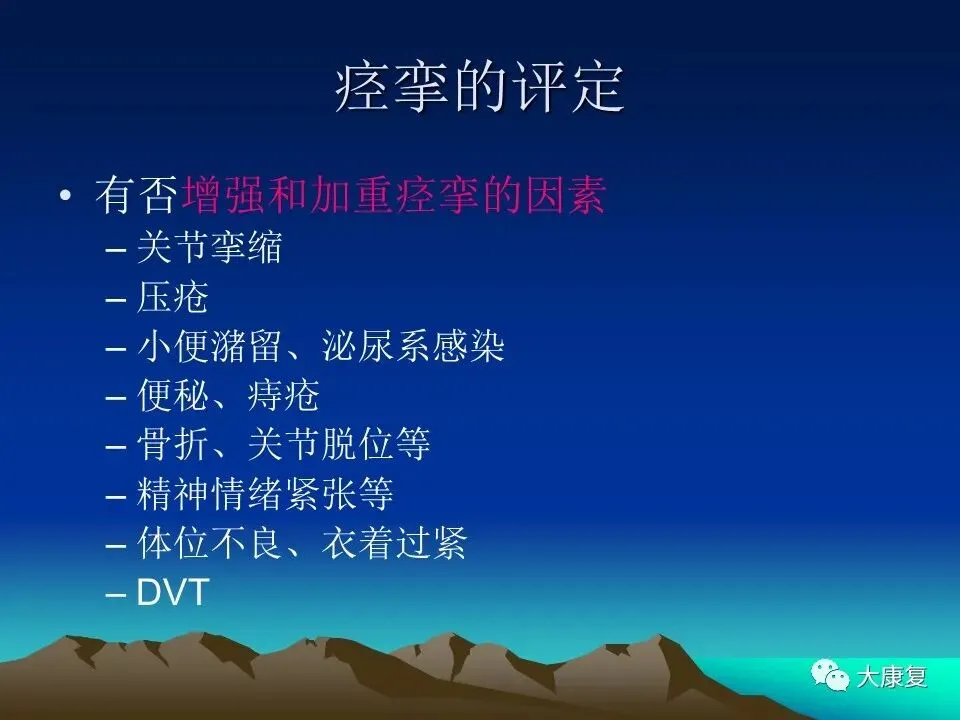 痉挛的评定

• 有否增强和加重痉挛的因素
– 关节挛缩
– 压疮
– 小便潴留、泌尿系感染
– 便秘、痔疮
– 骨折、关节脱位等
– 精神情绪紧张等
– 体位不良、衣着过紧
– DVT

大康复